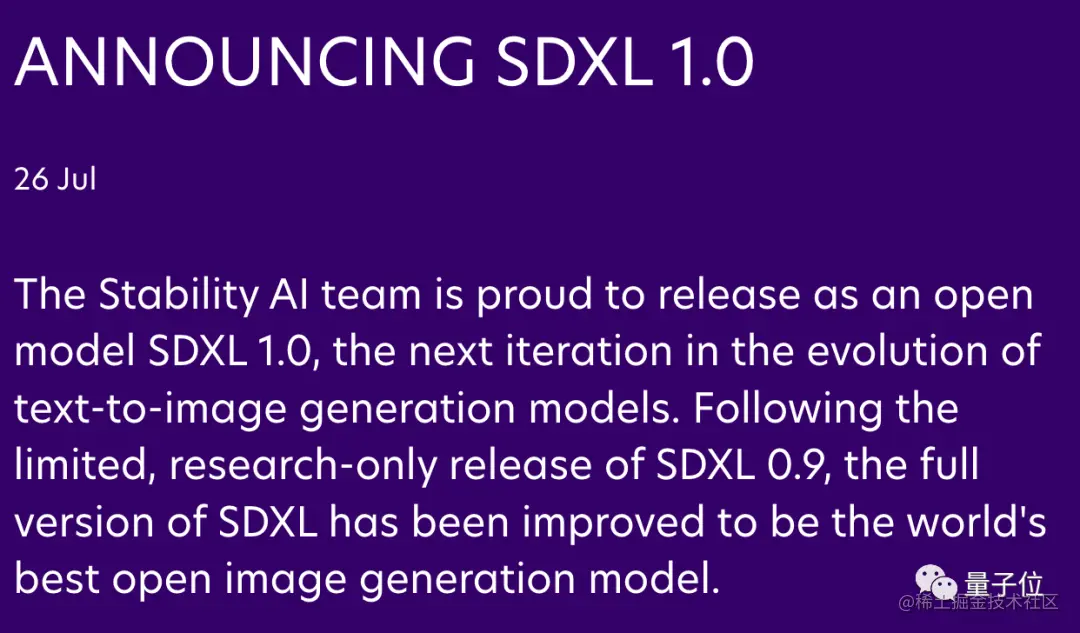 ANNOUNCING SDXL 1.0

26 Jul

The Stability AI team is proud to release as an open model SDXL 1.0, the next iteration in the evolution of text-to-image generation models. Following the limited, research-only release of SDXL 0.9, the full version of SDXL has been improved to be the world's best open image generation model.

量子位
@稀土掘金技术社区